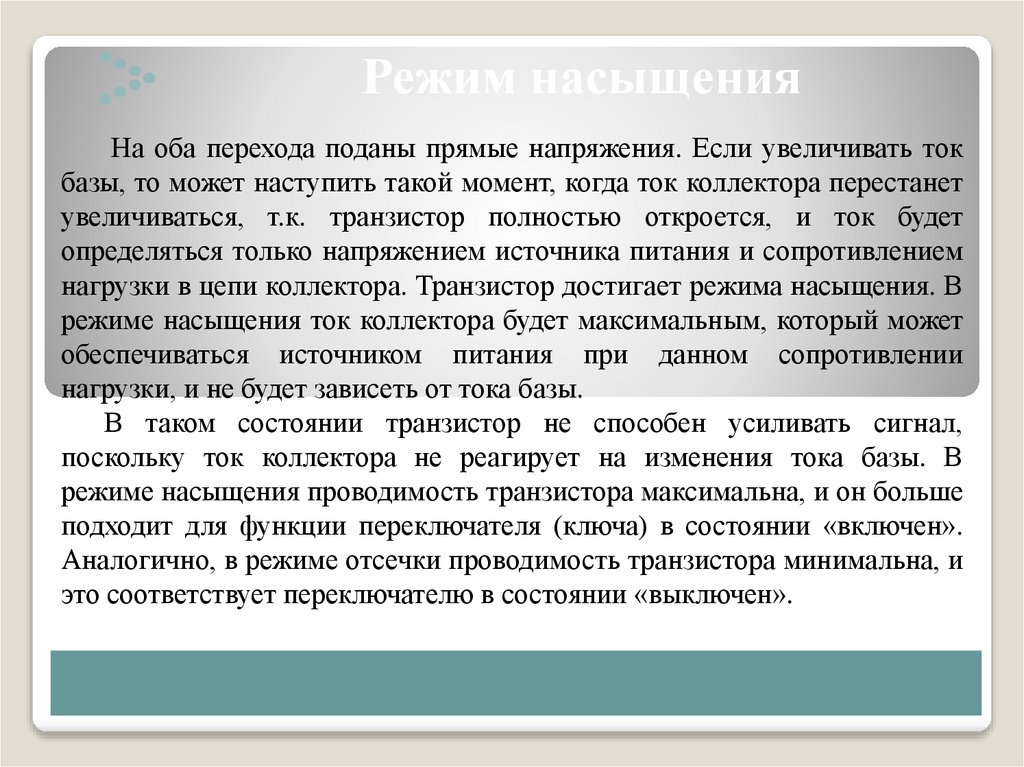 Режим насыщения

На оба перехода поданы прямые напряжения. Если увеличивать ток базы, то может наступить такой момент, когда ток коллектора перестанет увеличиваться, т.к. транзистор полностью откроется, и ток будет определяться только напряжением источника питания и сопротивлением нагрузки в цепи коллектора. Транзистор достигает режима насыщения. В режиме насыщения ток коллектора будет максимальным, который может обеспечиваться источником питания при данном сопротивлении нагрузки, и не будет зависеть от тока базы.

В таком состоянии транзистор не способен усиливать сигнал, поскольку ток коллектора не реагирует на изменения тока базы. В режиме насыщения проводимость транзистора максимальна, и он больше подходит для функции переключателя (ключа) в состоянии «включен». Аналогично, в режиме отсечки проводимость транзистора минимальна, и это соответствует переключателю в состоянии «выключен».